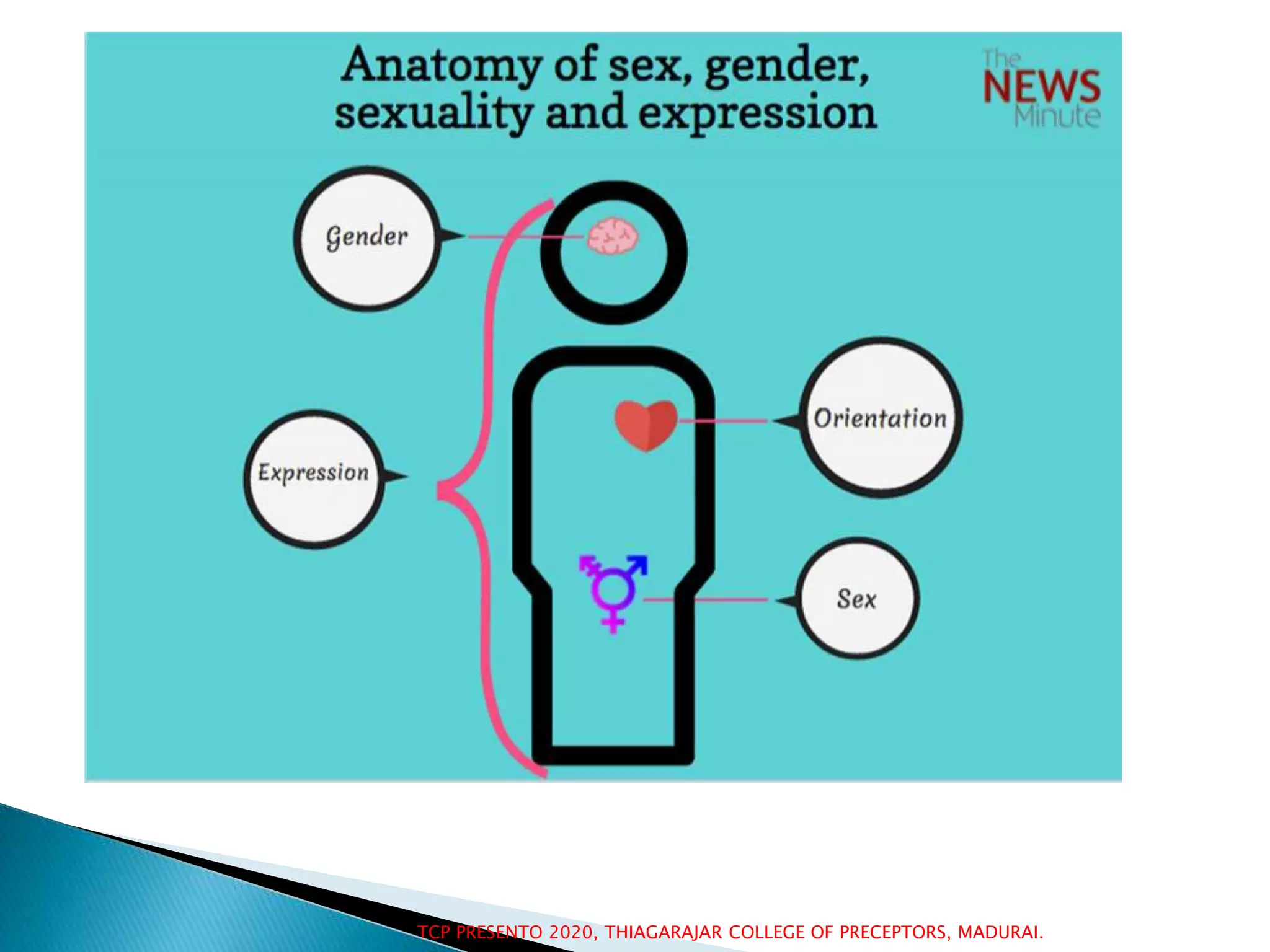 Anatomy of sex, gender, sexuality and expression

The NEWS Minute

Gender

Expression

Orientation

Sex

TCP PRESENTO 2020, THIAGARAJAR COLLEGE OF PRECEPTORS, MADURAI.